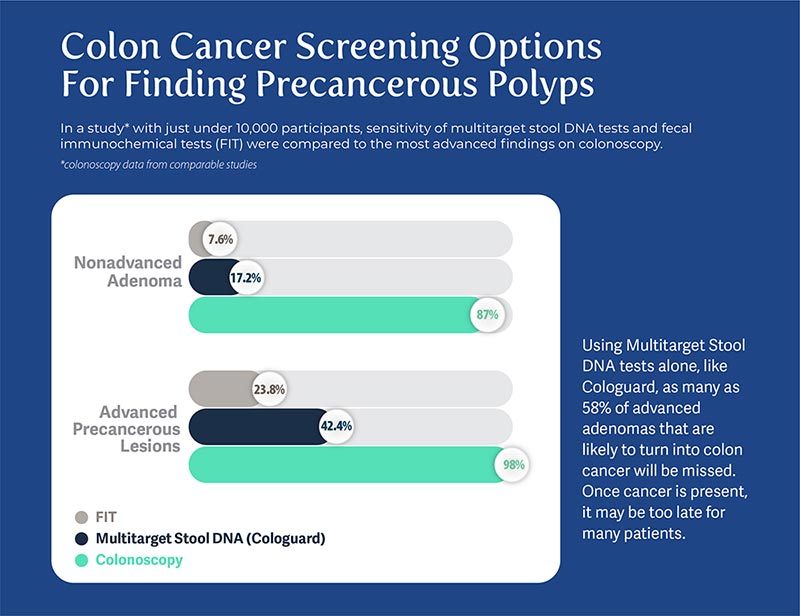 Colon Cancer Screening Options For Finding Precancerous Polyps

In a study* with just under 10,000 participants, sensitivity of multitarget stool DNA tests and fecal immunochemical tests (FIT) were compared to the most advanced findings on colonoscopy.

*colonoscopy data from comparable studies

Nonadvanced Adenoma

7.6%

17.2%

87%

Advanced Precancerous Lesions

23.8%

42.4%

98%

FIT

Multitarget Stool DNA (Cologuard)

Colonoscopy

Using Multitarget Stool DNA tests alone, like Cologuard, as many as 58% of advanced adenomas that are likely to turn into colon cancer will be missed. Once cancer is present, it may be too late for many patients.